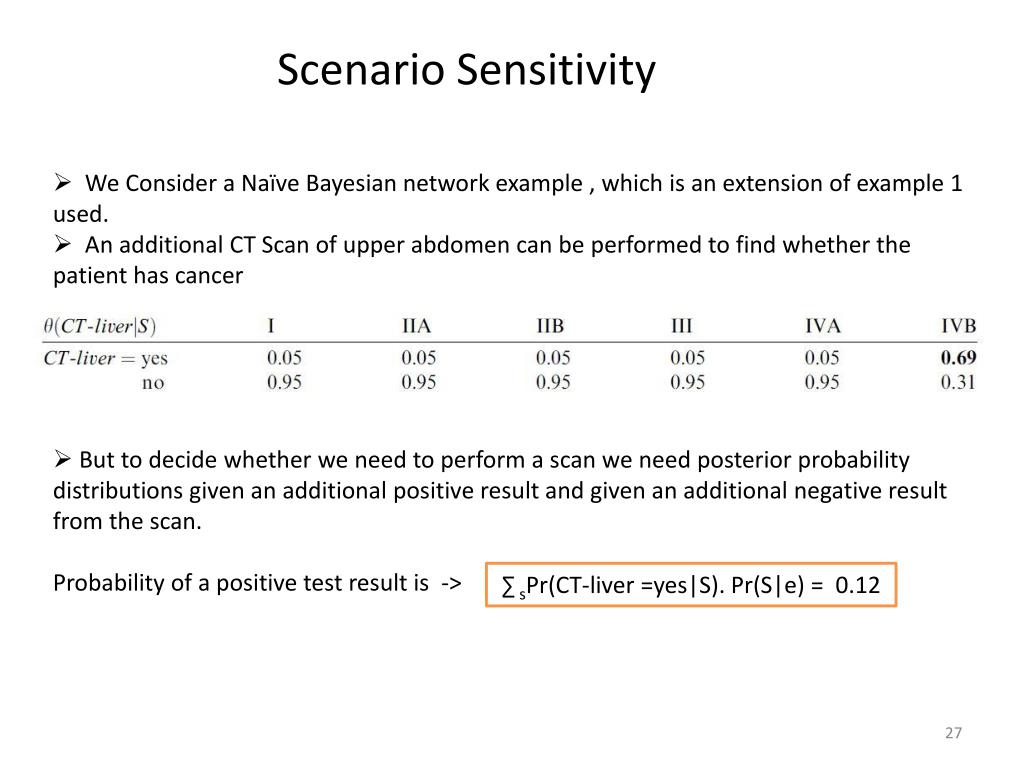 Scenario Sensitivity

➢ We Consider a Naïve Bayesian network example , which is an extension of example 1 used.
➢ An additional CT Scan of upper abdomen can be performed to find whether the patient has cancer

| $\theta(CT\text{-}liver \mid S)$ | I | IIA | IIB | III | IVA | IVB |
|---|---|---|---|---|---|---|
| $CT\text{-}liver$ = yes | 0.05 | 0.05 | 0.05 | 0.05 | 0.05 | **0.69** |
| no | 0.95 | 0.95 | 0.95 | 0.95 | 0.95 | 0.31 |

➢ But to decide whether we need to perform a scan we need posterior probability distributions given an additional positive result and given an additional negative result from the scan.

Probability of a positive test result is ->

$\sum_s$Pr(CT-liver =yes|S). Pr(S|e) = 0.12

27